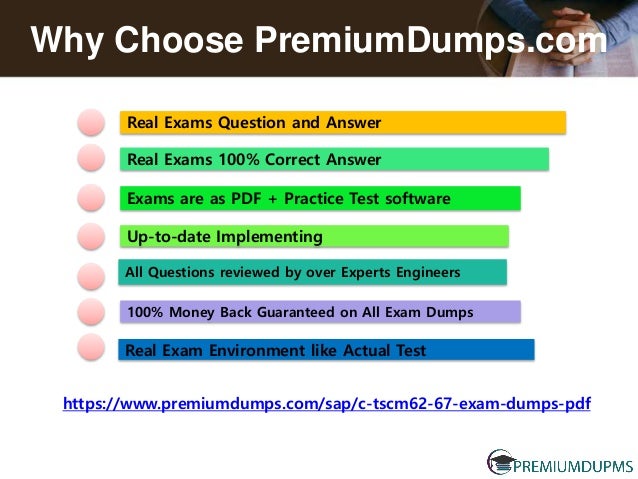 Why Choose PremiumDumps.com

Real Exams Question and Answer

Real Exams 100% Correct Answer

Exams are as PDF + Practice Test software

Up-to-date Implementing

All Questions reviewed by over Experts Engineers

100% Money Back Guaranteed on All Exam Dumps

Real Exam Environment like Actual Test

https://www.premiumdumps.com/sap/c-tscm62-67-exam-dumps-pdf

PREMIUMDUPMS